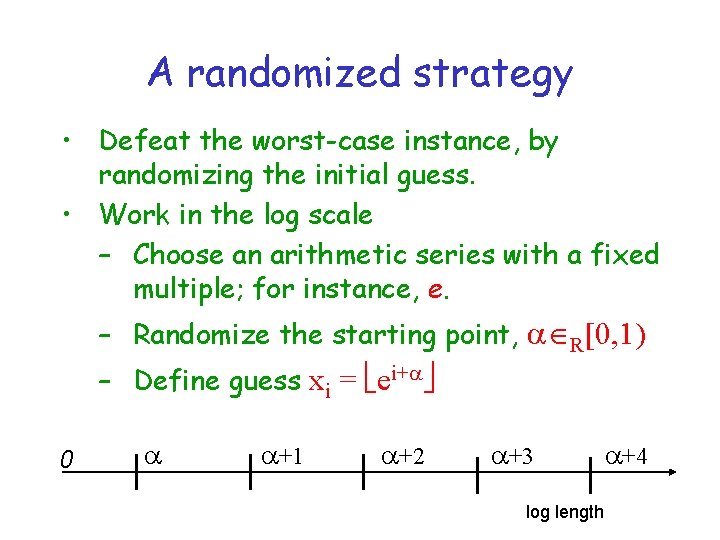 A randomized strategy

• Defeat the worst-case instance, by randomizing the initial guess.

• Work in the log scale

– Choose an arithmetic series with a fixed multiple; for instance, e.

– Randomize the starting point, $\alpha \in_R [0,1)$

– Define guess $x_i = \lfloor e^{i+\alpha} \rfloor$

0 $\alpha$ $\alpha+1$ $\alpha+2$ $\alpha+3$ $\alpha+4$

log length